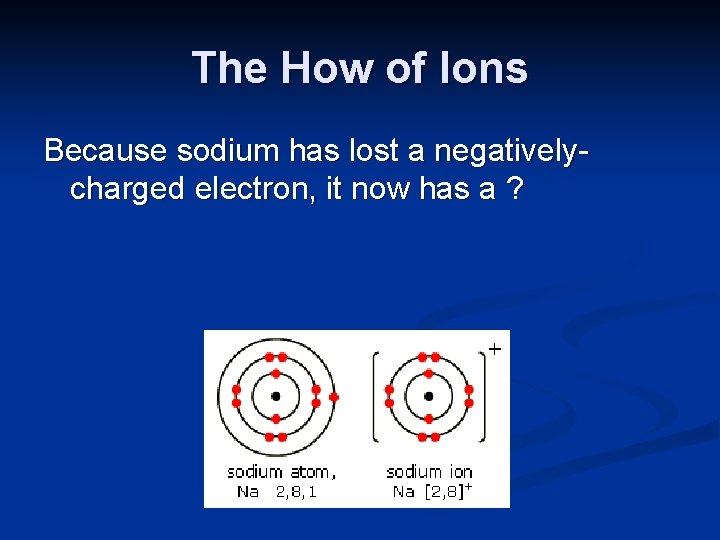 The How of Ions

Because sodium has lost a negatively-charged electron, it now has a ?

+

sodium atom,
Na 2,8,1

sodium ion
Na $[2,8]^+$